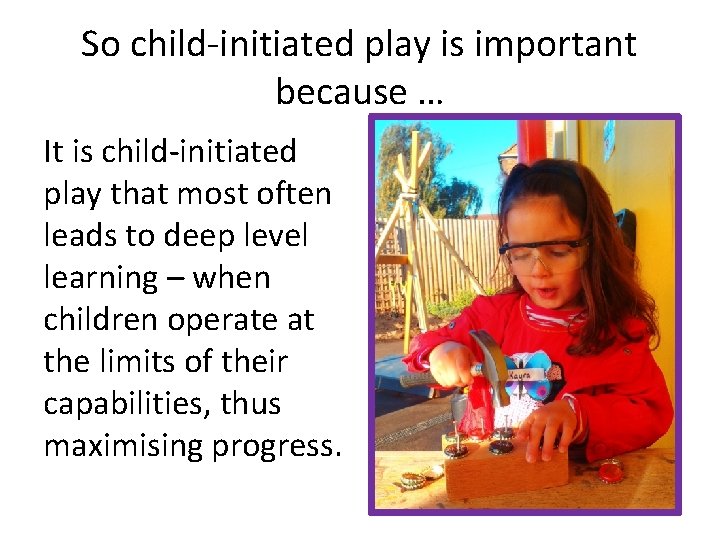 So child-initiated play is important because …

It is child-initiated play that most often leads to deep level learning – when children operate at the limits of their capabilities, thus maximising progress.

Kayra